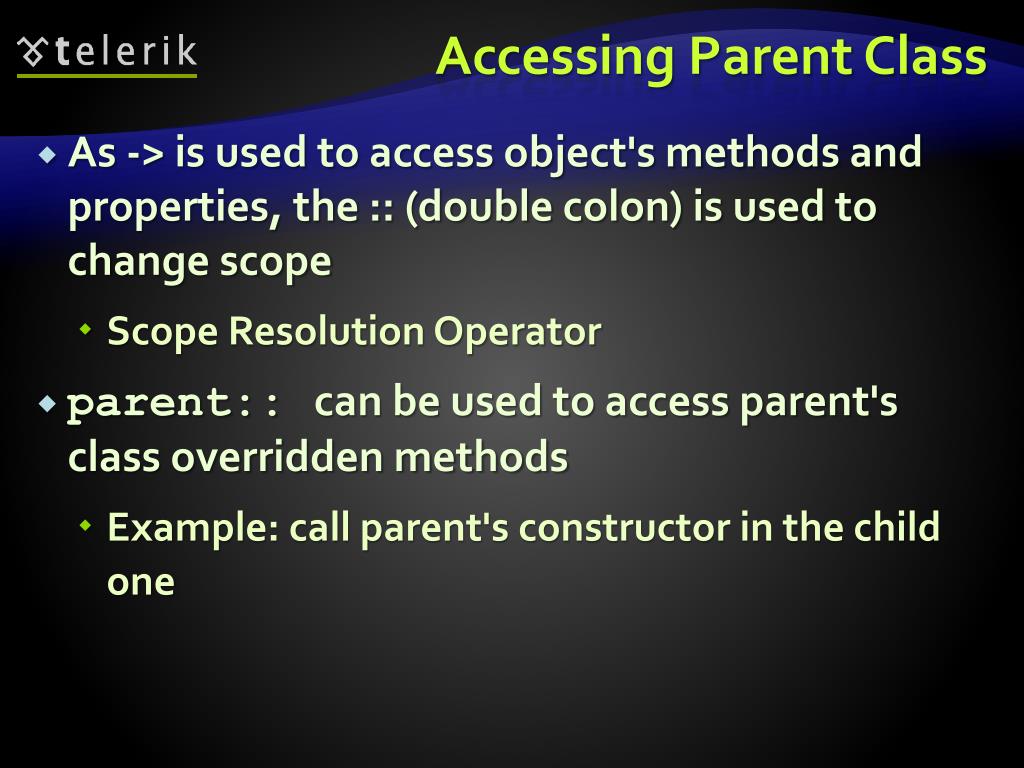 telerik

Accessing Parent Class

As -> is used to access object's methods and properties, the :: (double colon) is used to change scope

Scope Resolution Operator

parent:: can be used to access parent's class overridden methods

Example: call parent's constructor in the child one